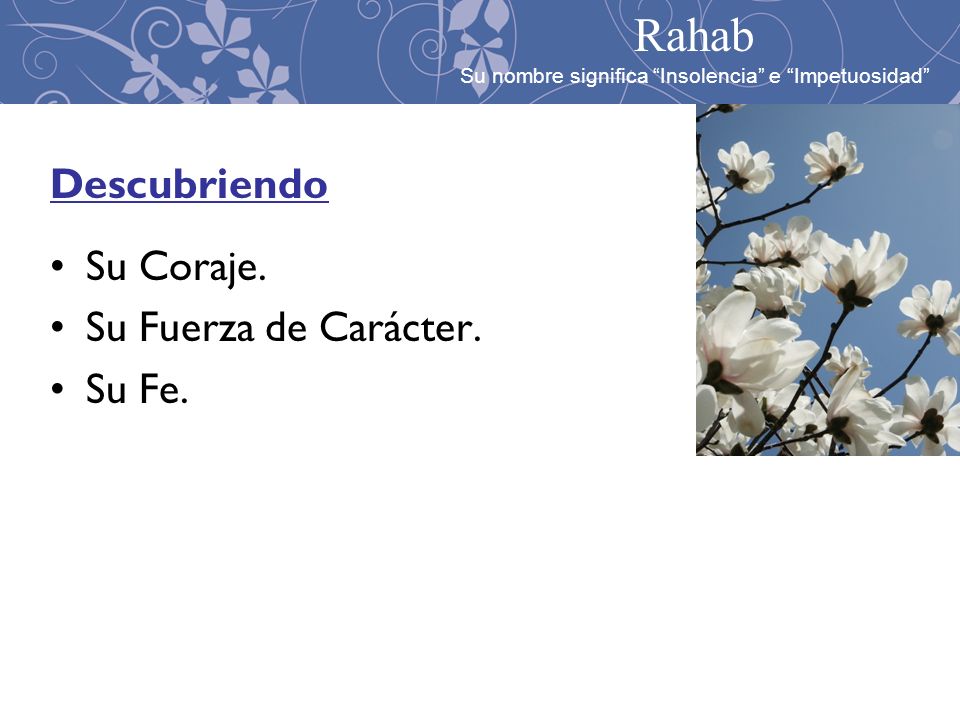 Rahab
Su nombre significa “Insolencia” e “Impetuosidad”

Descubriendo

• Su Coraje.
• Su Fuerza de Carácter.
• Su Fe.